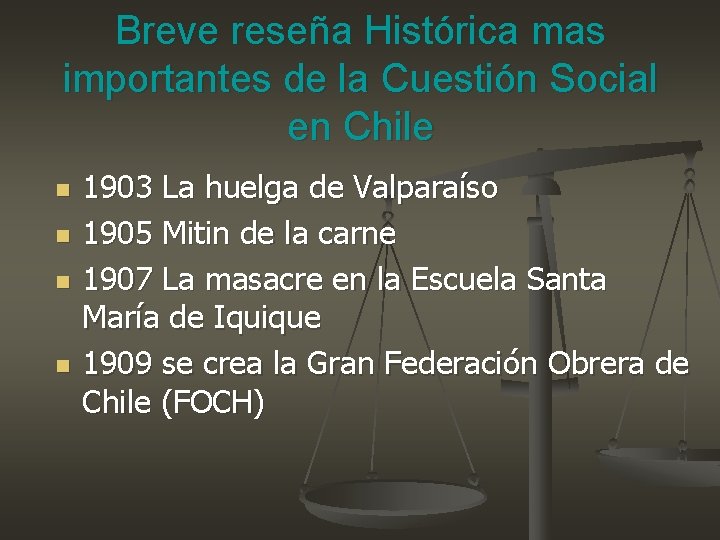 Breve reseña Histórica mas importantes de la Cuestión Social en Chile

- 1903 La huelga de Valparaíso
- 1905 Mitin de la carne
- 1907 La masacre en la Escuela Santa María de Iquique
- 1909 se crea la Gran Federación Obrera de Chile (FOCH)